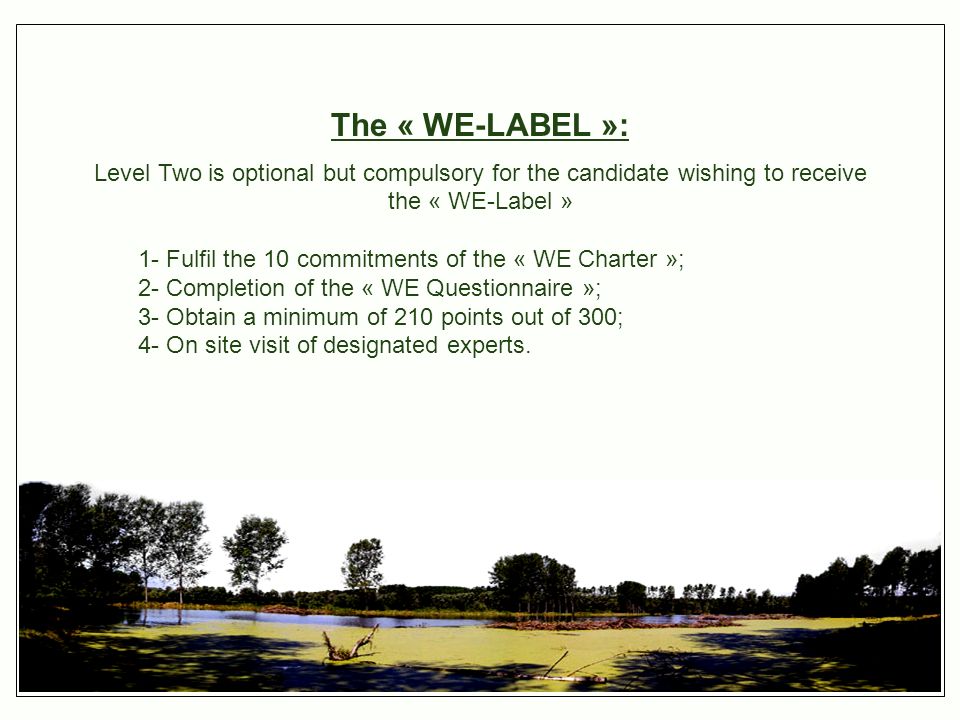 The « WE-LABEL »:

Level Two is optional but compulsory for the candidate wishing to receive the « WE-Label »

1- Fulfil the 10 commitments of the « WE Charter »;
2- Completion of the « WE Questionnaire »;
3- Obtain a minimum of 210 points out of 300;
4- On site visit of designated experts.